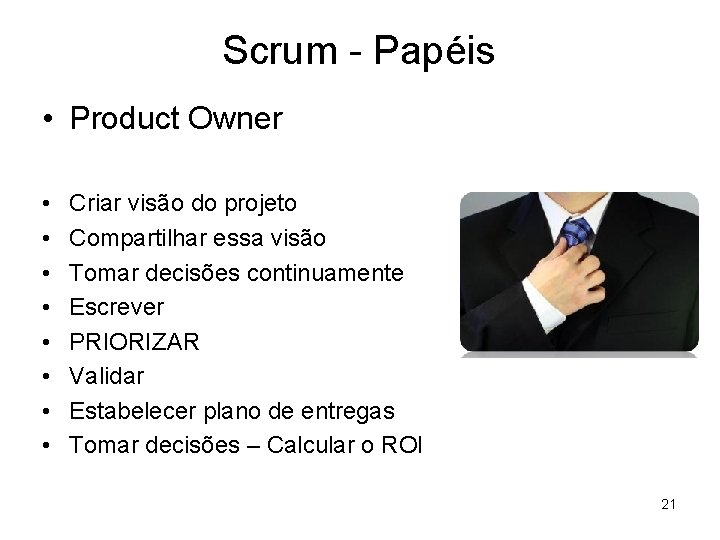 Scrum - Papéis

• Product Owner

• Criar visão do projeto
• Compartilhar essa visão
• Tomar decisões continuamente
• Escrever
• PRIORIZAR
• Validar
• Estabelecer plano de entregas
• Tomar decisões – Calcular o ROI

21